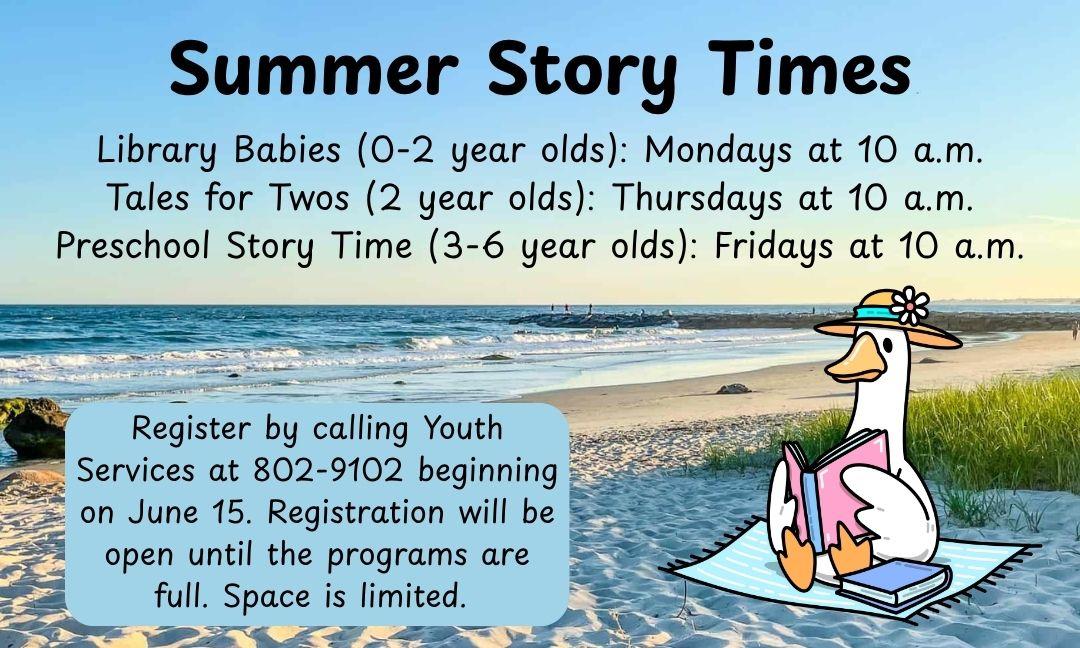 Summer Story Times

Library Babies (0-2 year olds): Mondays at 10 a.m.
Tales for Twos (2 year olds): Thursdays at 10 a.m.
Preschool Story Time (3-6 year olds): Fridays at 10 a.m.

Register by calling Youth Services at 802-9102 beginning on June 15. Registration will be open until the programs are full. Space is limited.